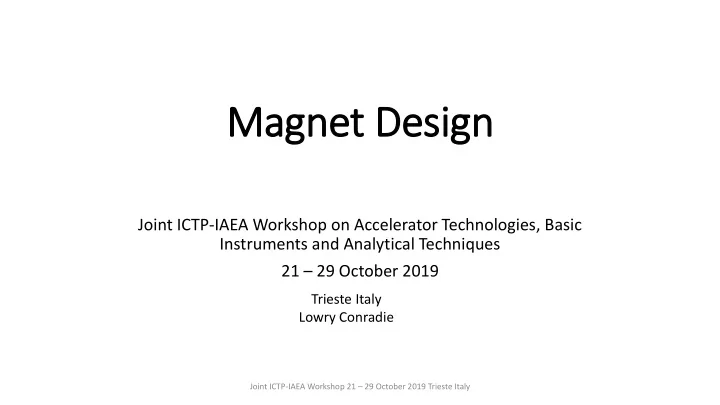 Magnet Design

Joint ICTP-IAEA Workshop on Accelerator Technologies, Basic Instruments and Analytical Techniques

21 – 29 October 2019

Trieste Italy
Lowry Conradie

Joint ICTP-IAEA Workshop 21 – 29 October 2019 Trieste Italy